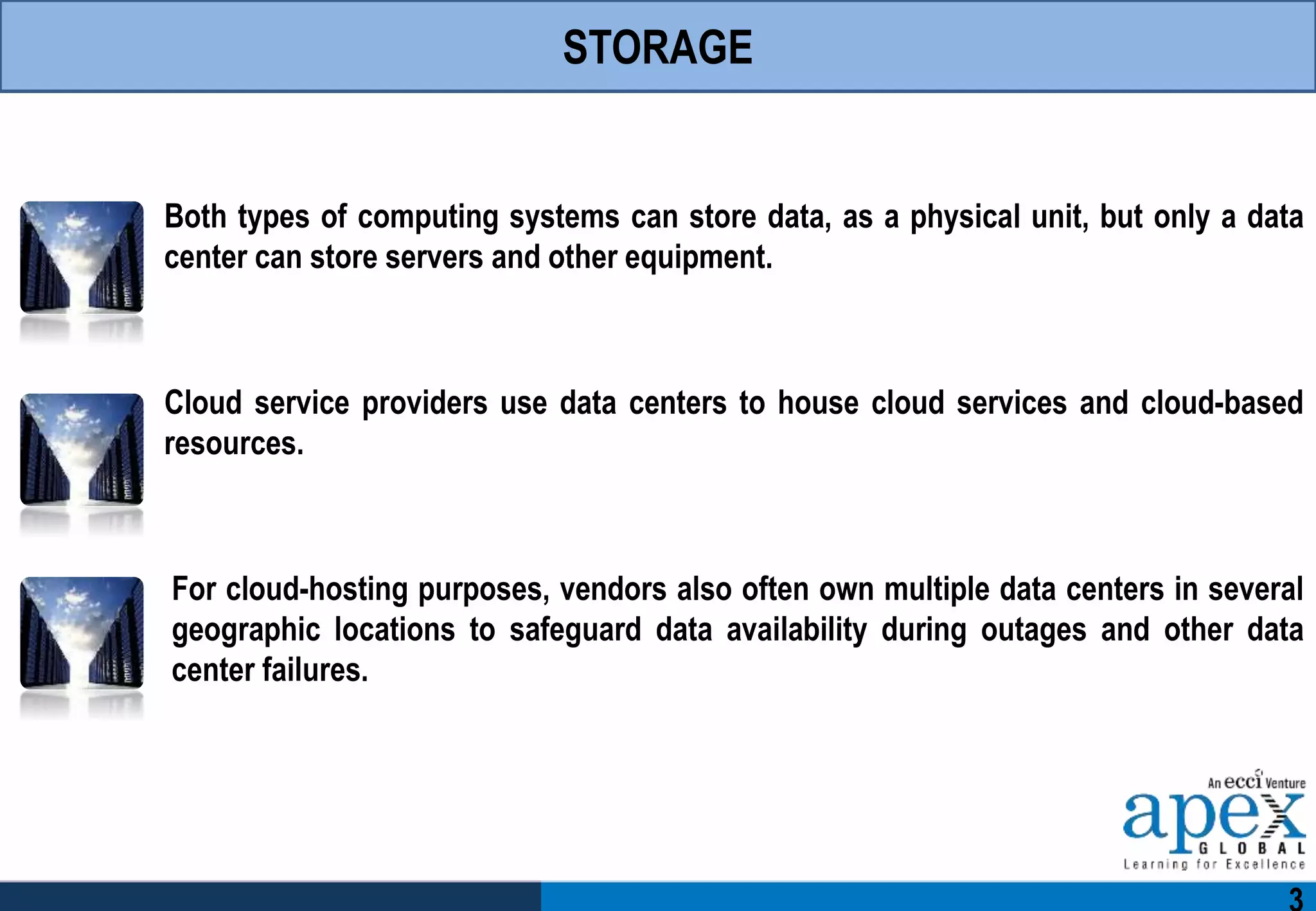 STORAGE

Both types of computing systems can store data, as a physical unit, but only a data center can store servers and other equipment.

Cloud service providers use data centers to house cloud services and cloud-based resources.

For cloud-hosting purposes, vendors also often own multiple data centers in several geographic locations to safeguard data availability during outages and other data center failures.

An ecci Venture
apex
GLOBAL
Learning for Excellence

3